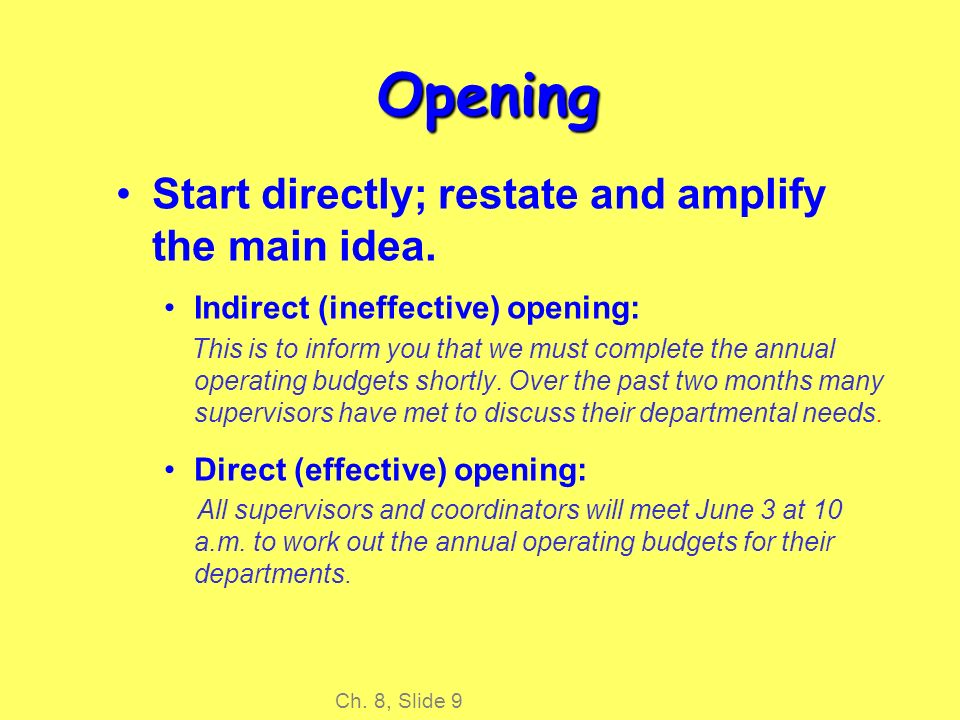 Opening

• Start directly; restate and amplify the main idea.

• Indirect (ineffective) opening:

This is to inform you that we must complete the annual operating budgets shortly. Over the past two months many supervisors have met to discuss their departmental needs.

• Direct (effective) opening:

All supervisors and coordinators will meet June 3 at 10 a.m. to work out the annual operating budgets for their departments.

Ch. 8, Slide 9